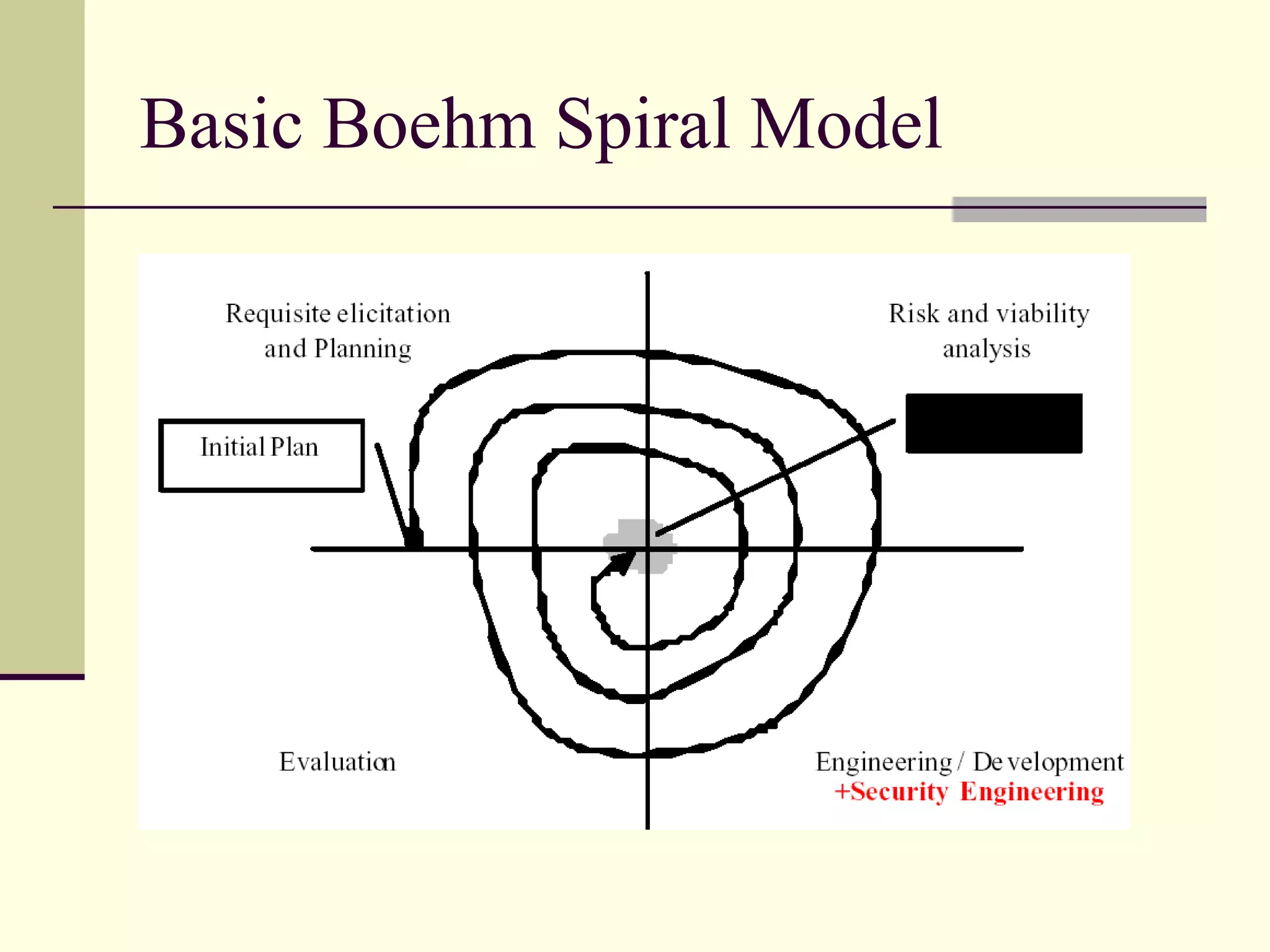 Basic Boehm Spiral Model

Requisite elicitation and Planning

Risk and viability analysis

Initial Plan

Evaluation

Engineering / Development
+Security Engineering